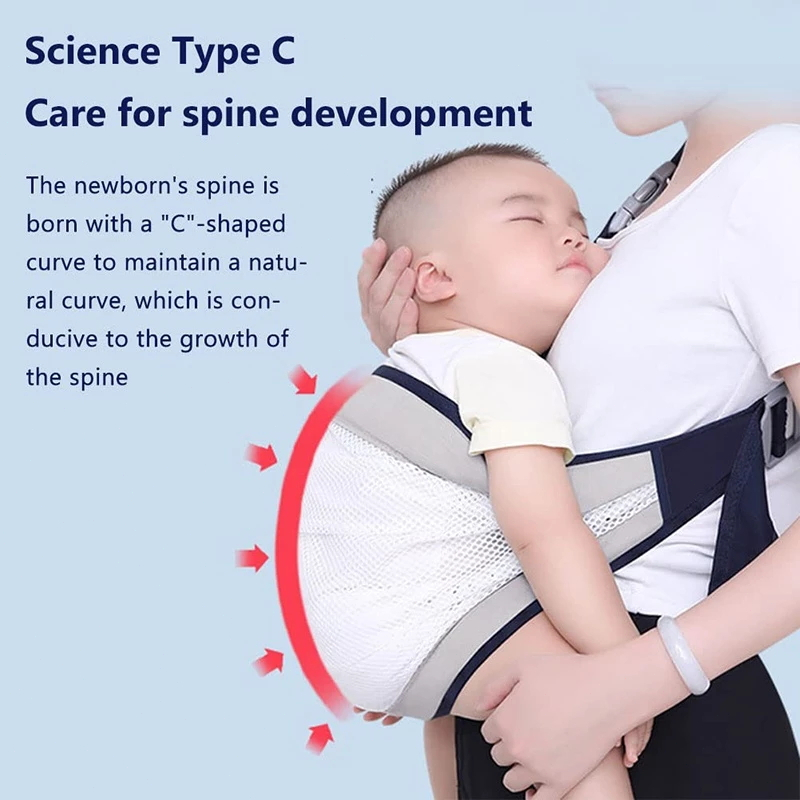 Science Type C
Care for spine development

The newborn's spine is born with a "C"-shaped curve to maintain a natural curve, which is conducive to the growth of the spine